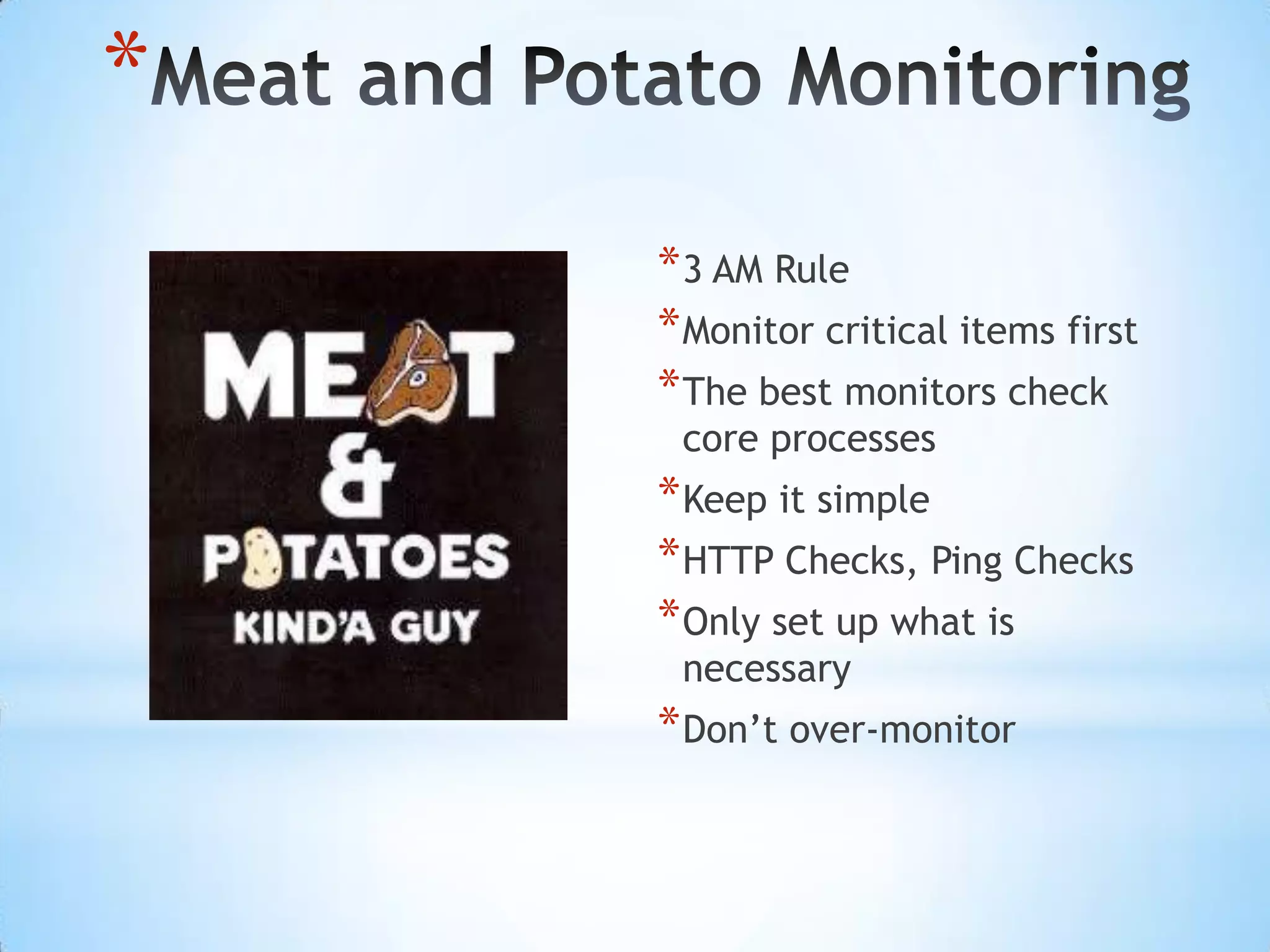 *Meat and Potato Monitoring

MEAT
&
POTATOES
KIND'A GUY

*3 AM Rule
*Monitor critical items first
*The best monitors check core processes
*Keep it simple
*HTTP Checks, Ping Checks
*Only set up what is necessary
*Don't over-monitor